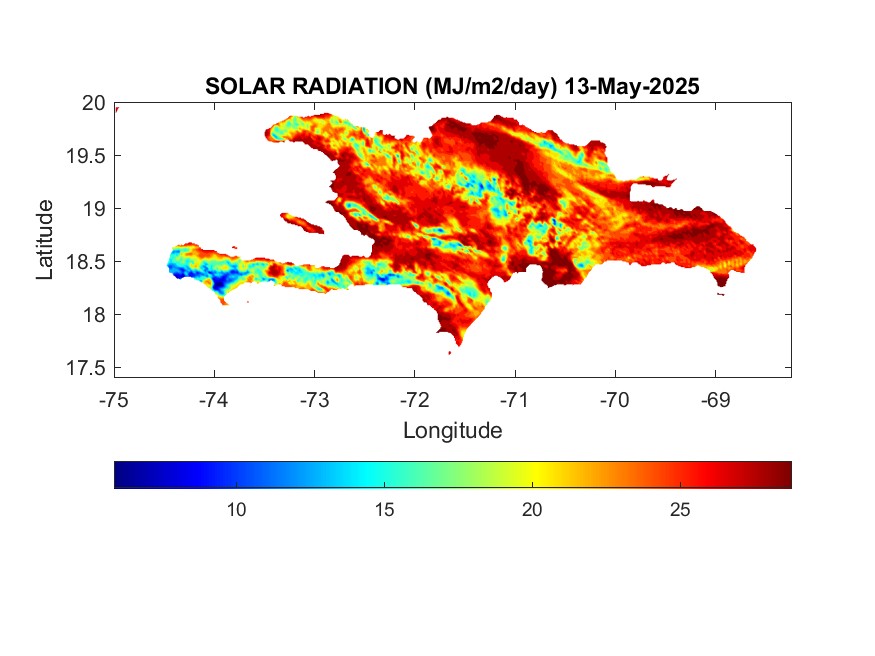 SOLAR RADIATION (MJ/m2/day) 13-May-2025

Latitude

20
19.5
19
18.5
18
17.5

-75
-74
-73
-72
-71
-70
-69

Longitude

10
15
20
25